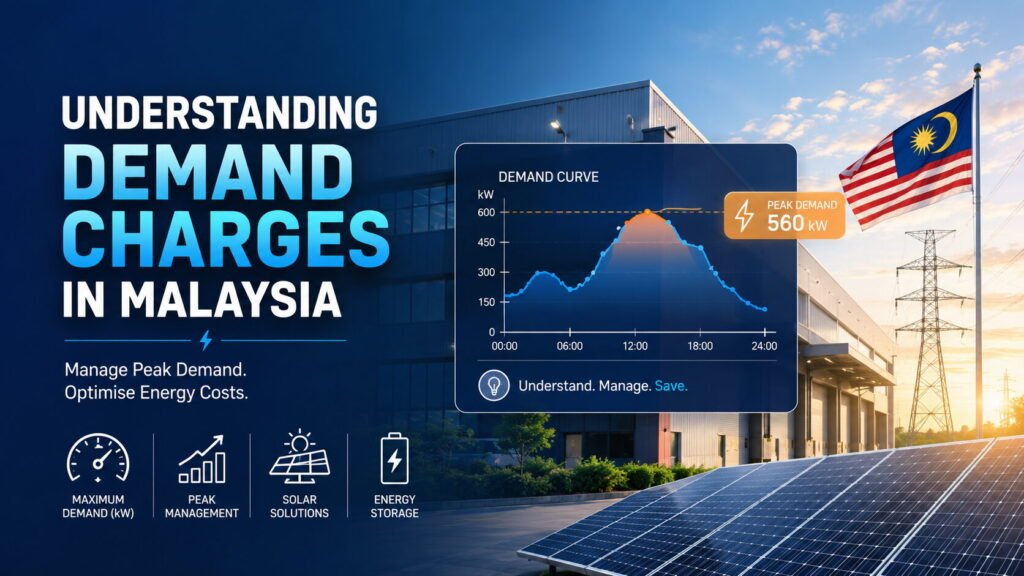 UNDERSTANDING DEMAND CHARGES IN MALAYSIA

Manage Peak Demand. Optimise Energy Costs.

MAXIMUM DEMAND (kW)

PEAK MANAGEMENT

SOLAR SOLUTIONS

ENERGY STORAGE

DEMAND CURVE

kW

600
450
300
150
0

00:00 06:00 12:00 18:00 24:00

PEAK DEMAND
560 kW

Understand. Manage. Save.